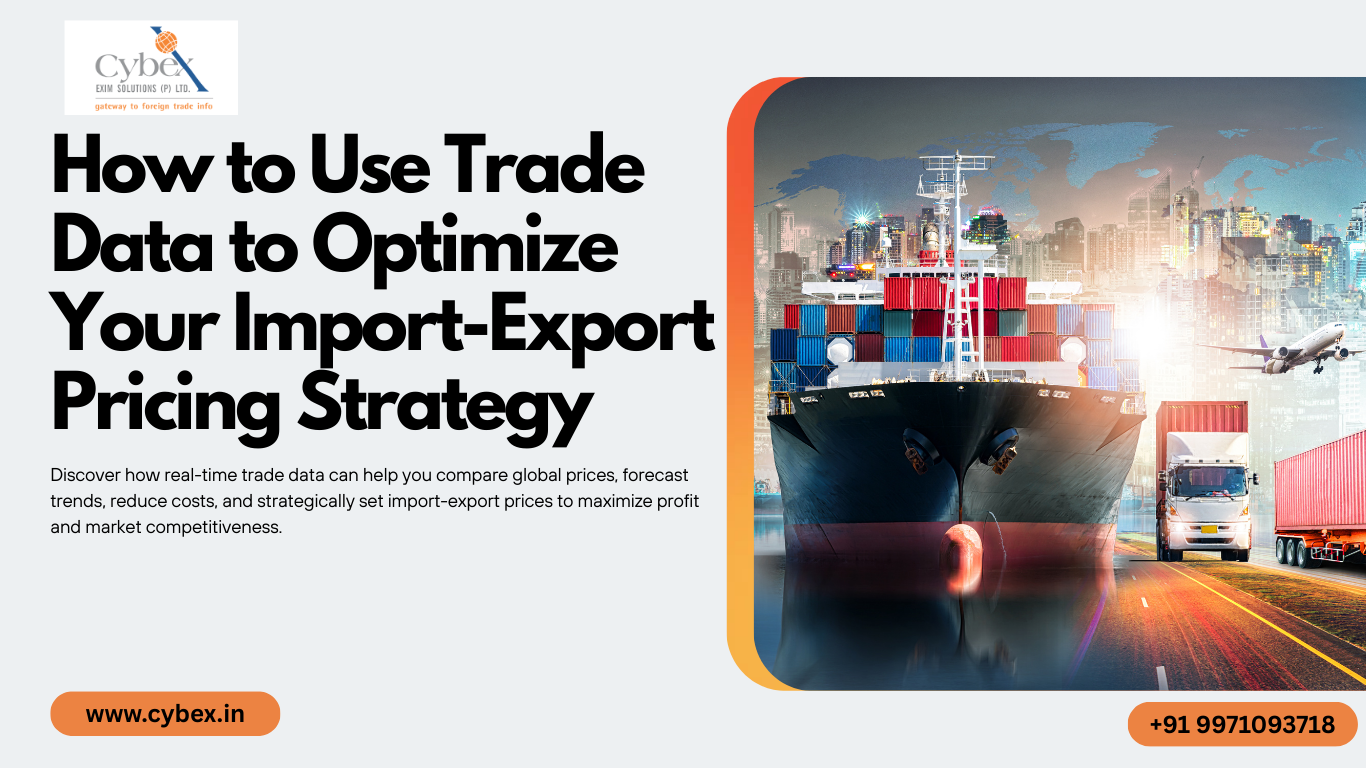 Cybex
EXIM SOLUTIONS (P) LTD.
gateway to foreign trade info

How to Use Trade Data to Optimize Your Import-Export Pricing Strategy

Discover how real-time trade data can help you compare global prices, forecast trends, reduce costs, and strategically set import-export prices to maximize profit and market competitiveness.

www.cybex.in

+91 9971093718